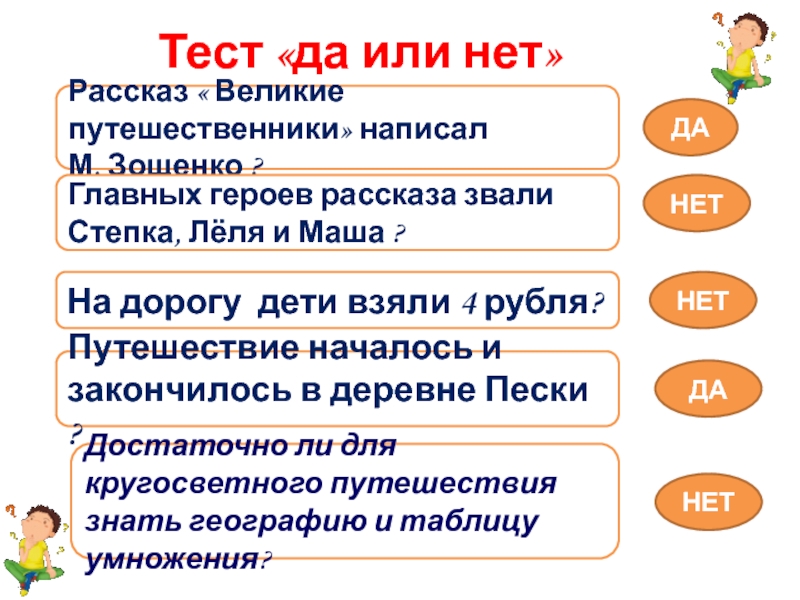 Тест «да или нет»

Рассказ « Великие путешественники» написал М. Зощенко ?

ДА

Главных героев рассказа звали Степка, Лёля и Маша ?

НЕТ

На дорогу дети взяли 4 рубля?

НЕТ

Путешествие началось и закончилось в деревне Пески ?

ДА

Достаточно ли для кругосветного путешествия знать географию и таблицу умножения?

НЕТ